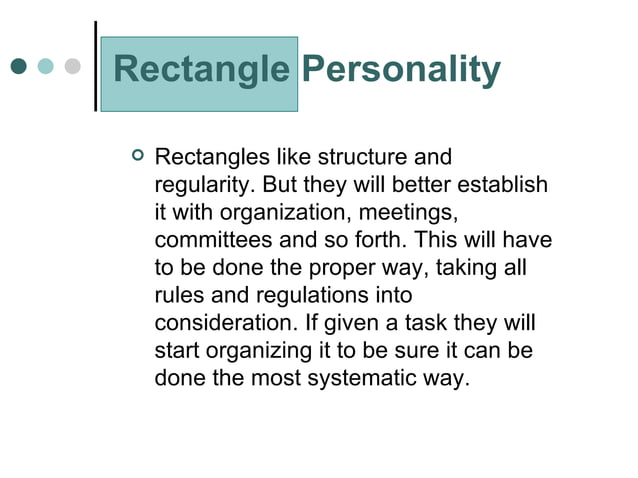 Rectangle Personality

Rectangles like structure and regularity. But they will better establish it with organization, meetings, committees and so forth. This will have to be done the proper way, taking all rules and regulations into consideration. If given a task they will start organizing it to be sure it can be done the most systematic way.